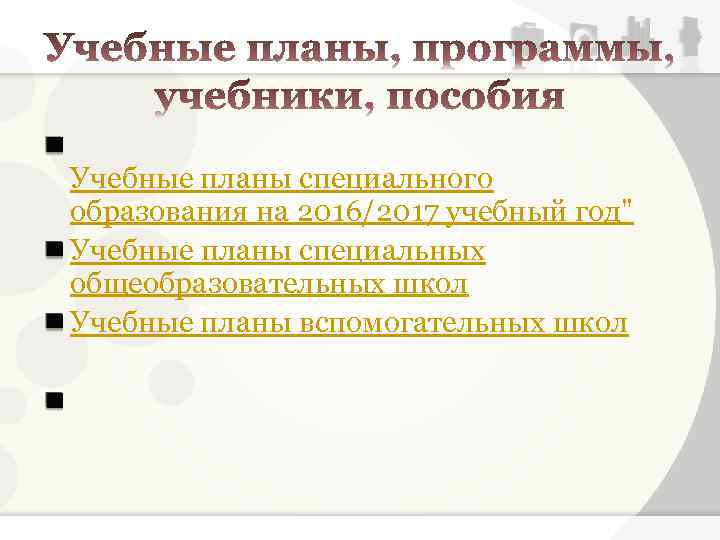 Учебные планы, программы, учебники, пособия

Учебные планы специального образования на 2016/2017 учебный год"

Учебные планы специальных общеобразовательных школ

Учебные планы вспомогательных школ